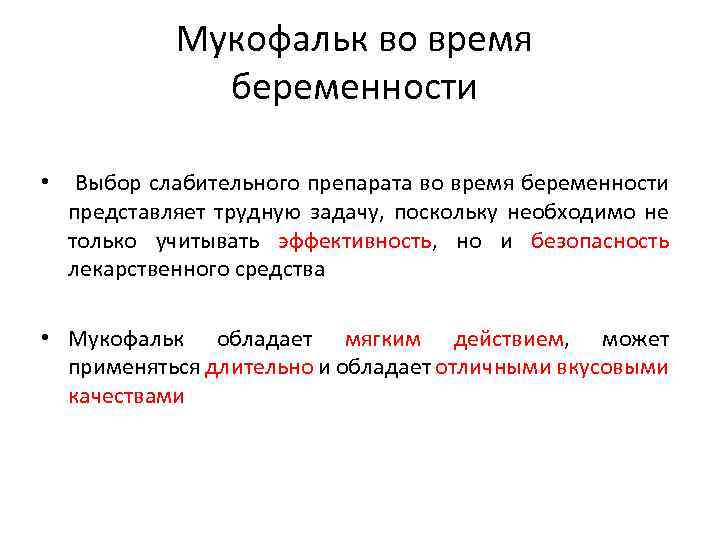 Мукофальк во время беременности

• Выбор слабительного препарата во время беременности представляет трудную задачу, поскольку необходимо не только учитывать эффективность, но и безопасность лекарственного средства

• Мукофальк обладает мягким действием, может применяться длительно и обладает отличными вкусовыми качествами